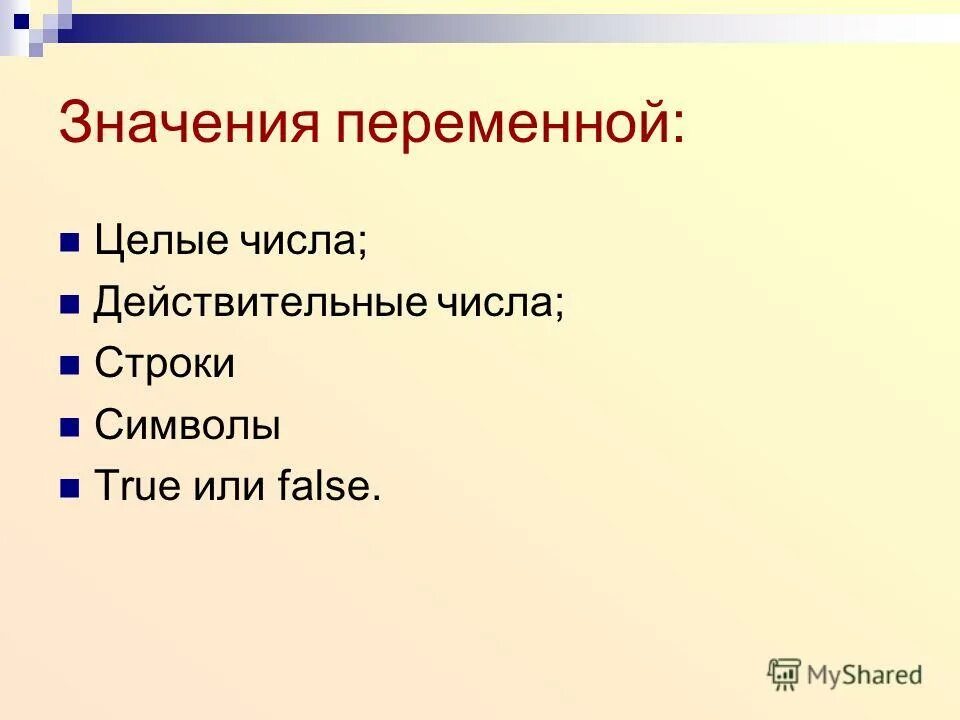 Значения переменной:

- Целые числа;
- Действительные числа;
- Строки
- Символы
- True или false.

MyShared